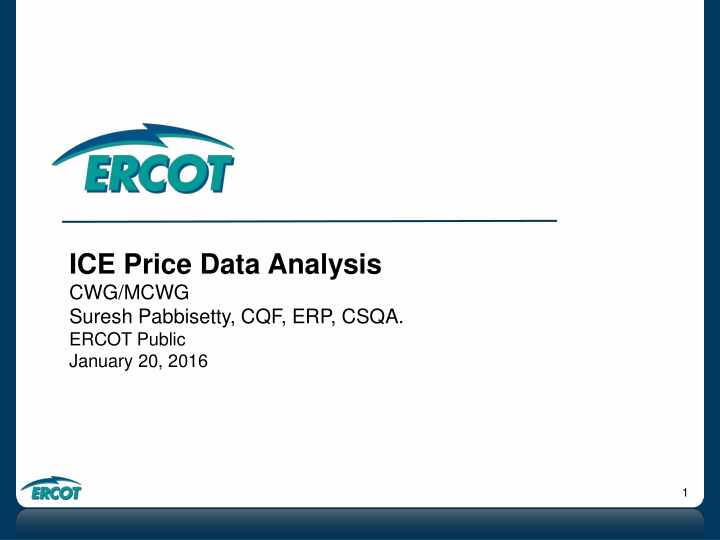 ERCOT

ICE Price Data Analysis
CWG/MCWG
Suresh Pabbisetty, CQF, ERP, CSQA.
ERCOT Public
January 20, 2016

ERCOT

1